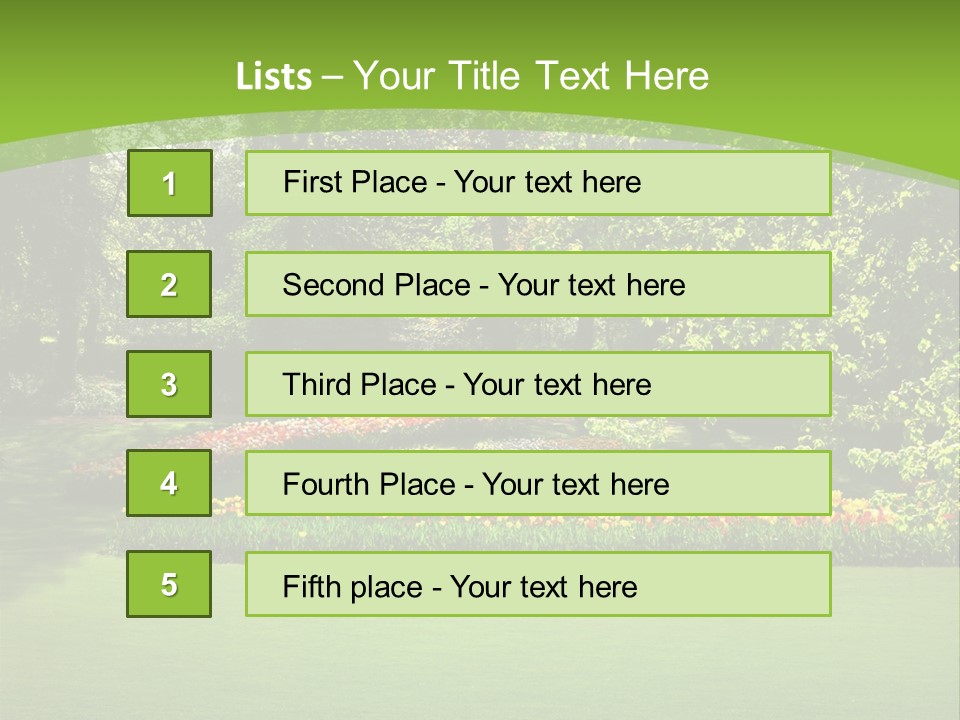 Lists – Your Title Text Here

1
First Place - Your text here

2
Second Place - Your text here

3
Third Place - Your text here

4
Fourth Place - Your text here

5
Fifth place - Your text here